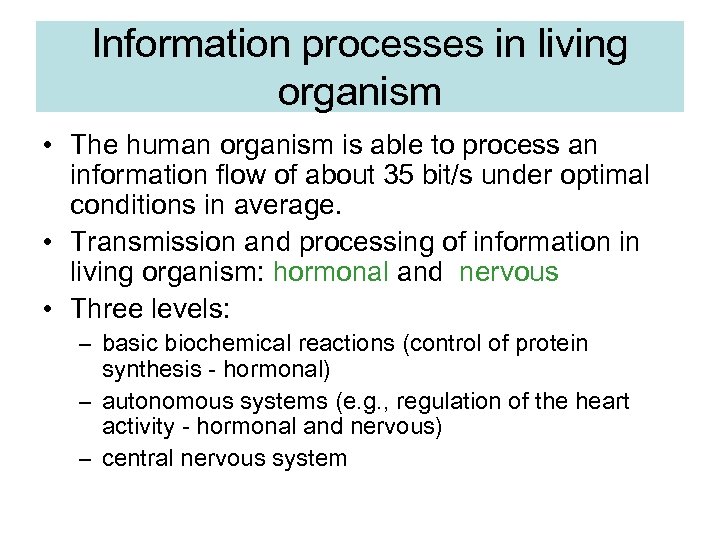 Information processes in living organism

• The human organism is able to process an information flow of about 35 bit/s under optimal conditions in average.
• Transmission and processing of information in living organism: hormonal and nervous
• Three levels:
– basic biochemical reactions (control of protein synthesis - hormonal)
– autonomous systems (e.g., regulation of the heart activity - hormonal and nervous)
– central nervous system